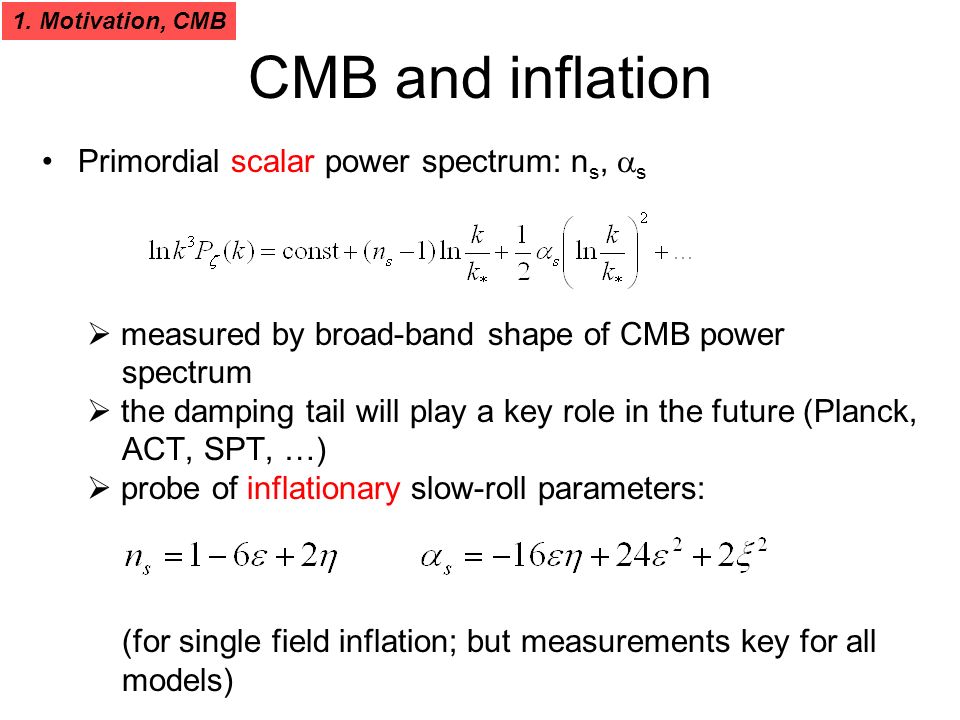 1. Motivation, CMB

CMB and inflation

• Primordial scalar power spectrum: $n_s$, $\alpha_s$

$\ln k^3 P_\zeta(k) = \text{const} + (n_s - 1)\ln\frac{k}{k_*} + \frac{1}{2}\alpha_s\left(\ln\frac{k}{k_*}\right)^2 + \ldots$

➢ measured by broad-band shape of CMB power spectrum
➢ the damping tail will play a key role in the future (Planck, ACT, SPT, …)
➢ probe of inflationary slow-roll parameters:

$n_s = 1 - 6\varepsilon + 2\eta$ $\alpha_s = -16\varepsilon\eta + 24\varepsilon^2 + 2\xi^2$

(for single field inflation; but measurements key for all models)